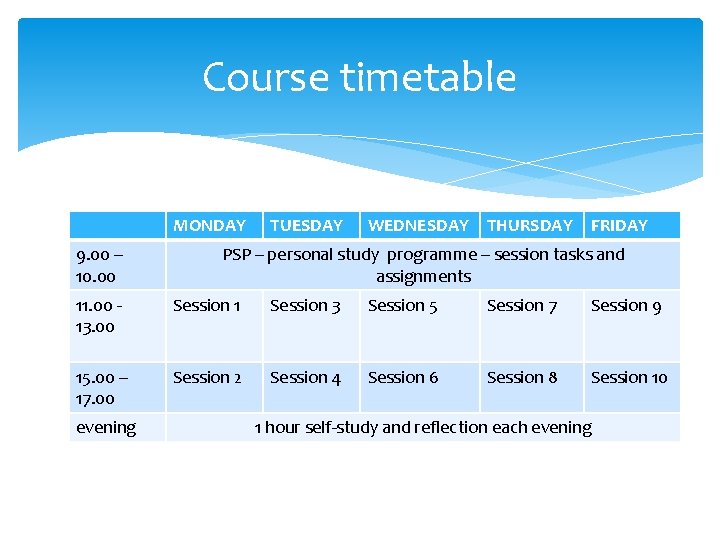 Course timetable

| | MONDAY | TUESDAY | WEDNESDAY | THURSDAY | FRIDAY |
|---|---|---|---|---|---|
| 9.00 – 10.00 | PSP – personal study programme – session tasks and assignments | | | | |
| 11.00 - 13.00 | Session 1 | Session 3 | Session 5 | Session 7 | Session 9 |
| 15.00 – 17.00 | Session 2 | Session 4 | Session 6 | Session 8 | Session 10 |
| evening | 1 hour self-study and reflection each evening | | | | |